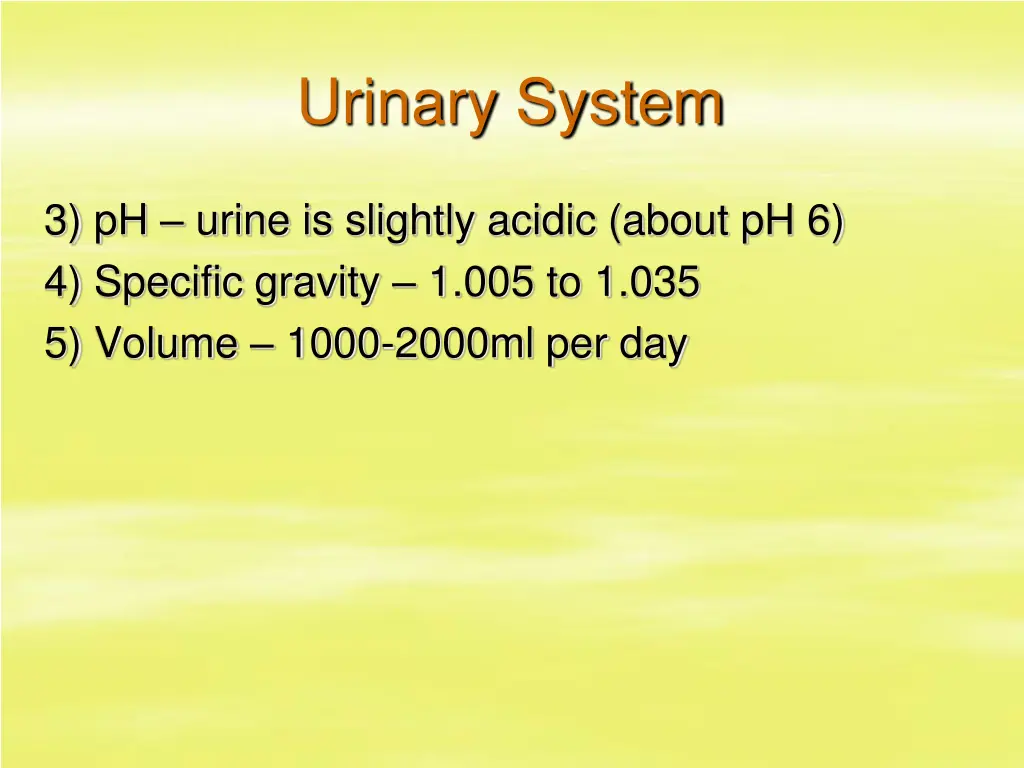 Urinary System

3) pH – urine is slightly acidic (about pH 6)
4) Specific gravity – 1.005 to 1.035
5) Volume – 1000-2000ml per day